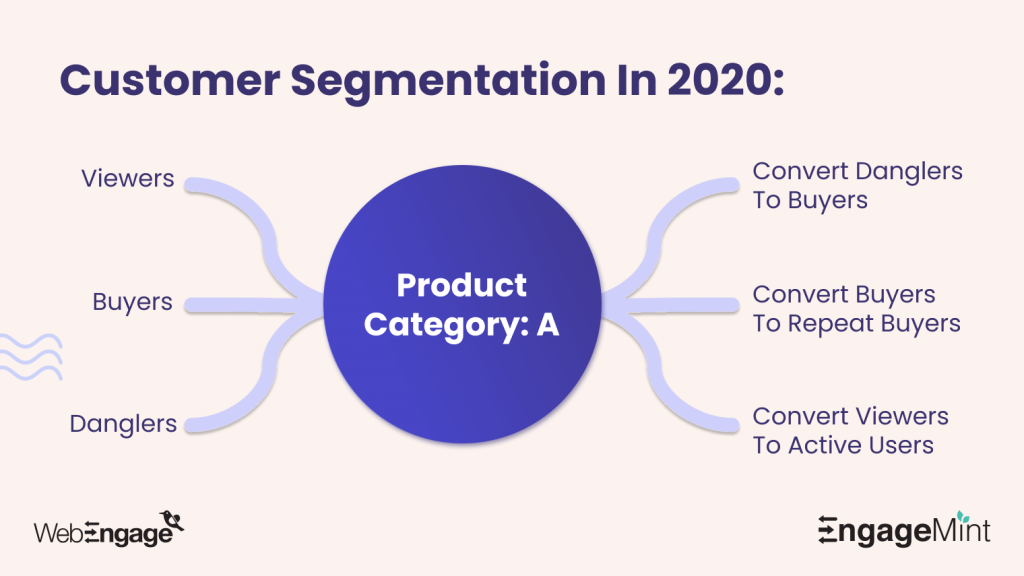 Customer Segmentation In 2020:

Viewers

Buyers

Danglers

Product Category: A

Convert Danglers To Buyers

Convert Buyers To Repeat Buyers

Convert Viewers To Active Users

WebEngage

EngageMint